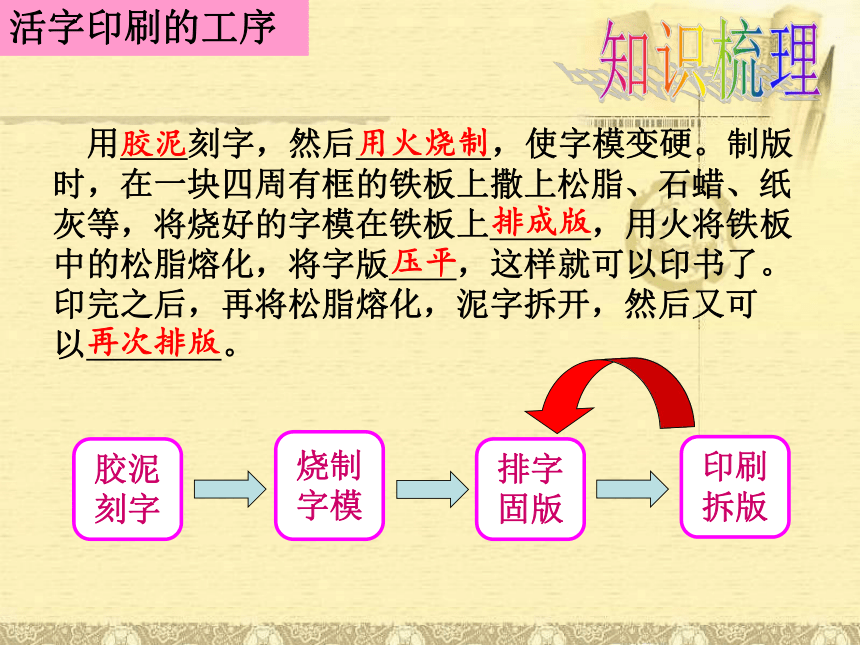 活字印刷的工序

知识梳理

用胶泥刻字，然后用火烧制，使字模变硬。制版时，在一块四周有框的铁板上撒上松脂、石蜡、纸灰等，将烧好的字模在铁板上排成版，用火将铁板中的松脂熔化，将字版压平，这样就可以印书了。印完之后，再将松脂熔化，泥字拆开，然后又可以再次排版。

胶泥刻字

烧制字模

排字固版

印刷拆版